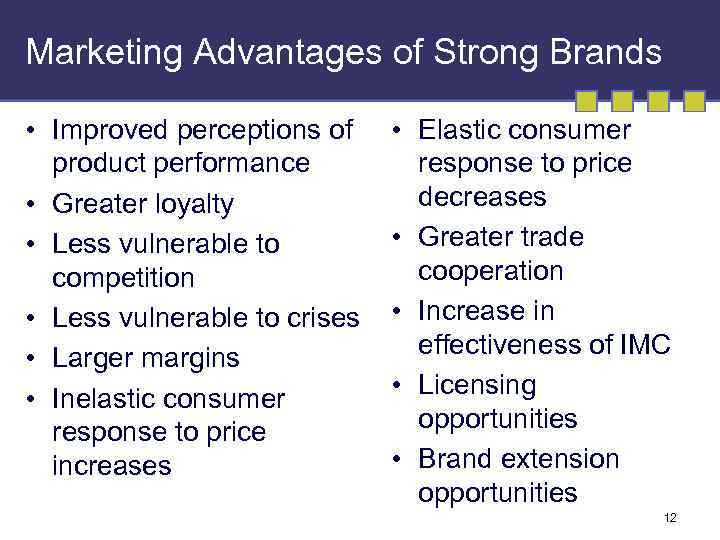 Marketing Advantages of Strong Brands

• Improved perceptions of product performance
• Greater loyalty
• Less vulnerable to competition
• Less vulnerable to crises
• Larger margins
• Inelastic consumer response to price increases

• Elastic consumer response to price decreases
• Greater trade cooperation
• Increase in effectiveness of IMC
• Licensing opportunities
• Brand extension opportunities

12